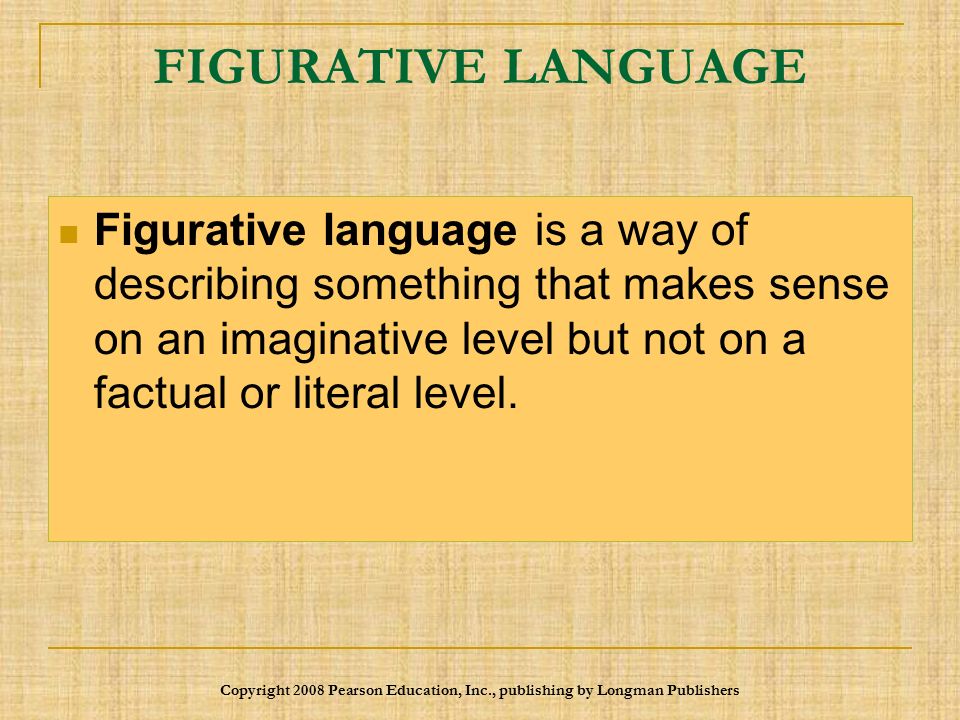 FIGURATIVE LANGUAGE

Figurative language is a way of describing something that makes sense on an imaginative level but not on a factual or literal level.

Copyright 2008 Pearson Education, Inc., publishing by Longman Publishers